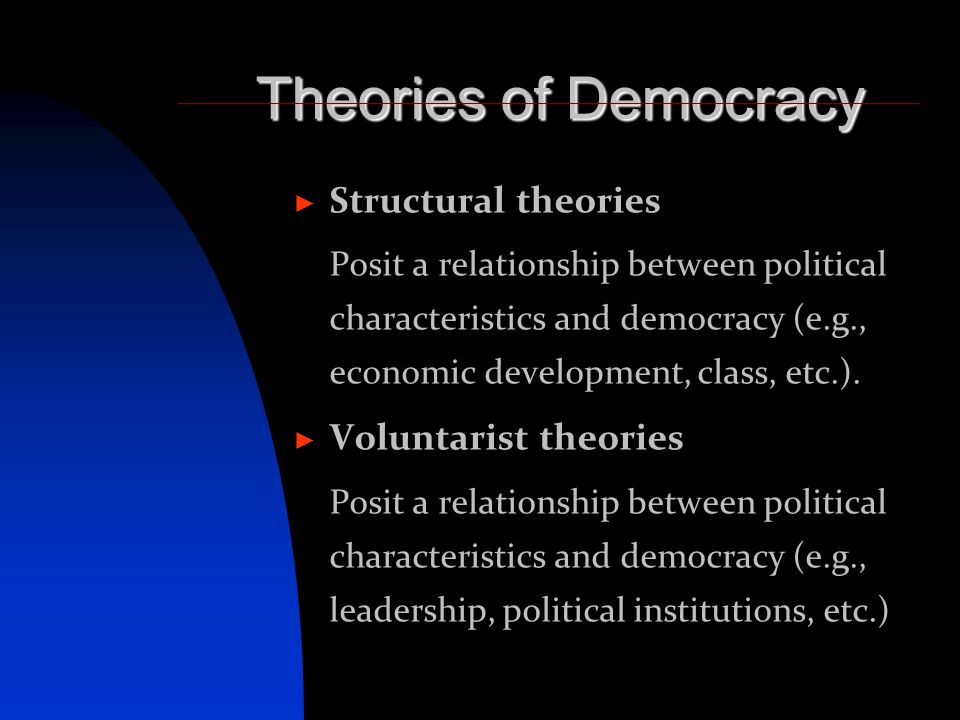 Theories of Democracy

► Structural theories

Posit a relationship between political characteristics and democracy (e.g., economic development, class, etc.).

► Voluntarist theories

Posit a relationship between political characteristics and democracy (e.g., leadership, political institutions, etc.)